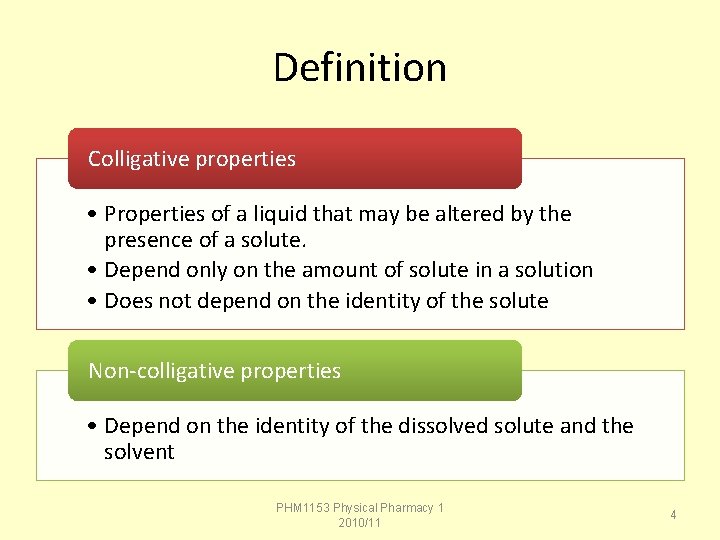 Definition

Colligative properties

• Properties of a liquid that may be altered by the presence of a solute.
• Depend only on the amount of solute in a solution
• Does not depend on the identity of the solute

Non-colligative properties

• Depend on the identity of the dissolved solute and the solvent

PHM1153 Physical Pharmacy 1
2010/11

4